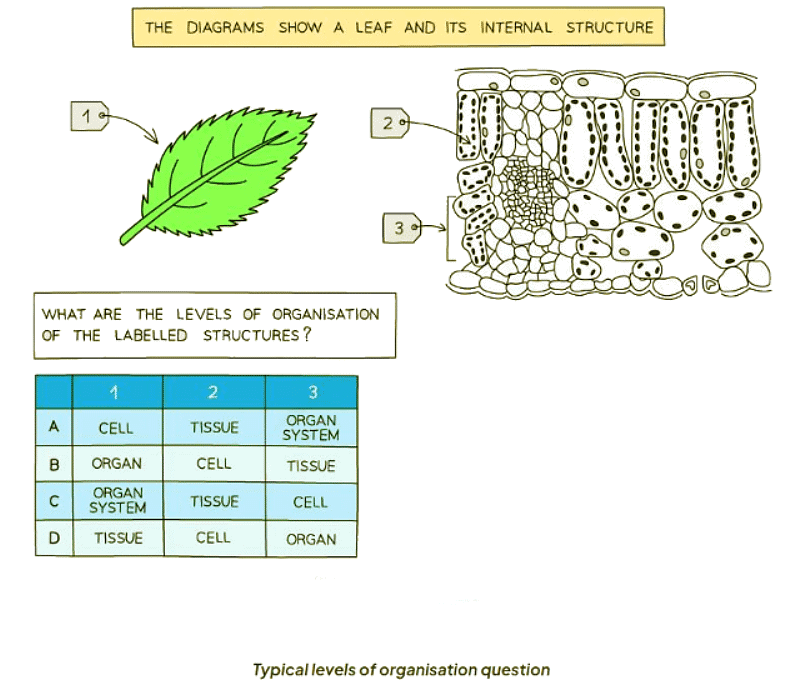 THE DIAGRAMS SHOW A LEAF AND ITS INTERNAL STRUCTURE

1

2

3

WHAT ARE THE LEVELS OF ORGANISATION OF THE LABELLED STRUCTURES?

| | 1 | 2 | 3 |
|---|---|---|---|
| A | CELL | TISSUE | ORGAN SYSTEM |
| B | ORGAN | CELL | TISSUE |
| C | ORGAN SYSTEM | TISSUE | CELL |
| D | TISSUE | CELL | ORGAN |

Typical levels of organisation question